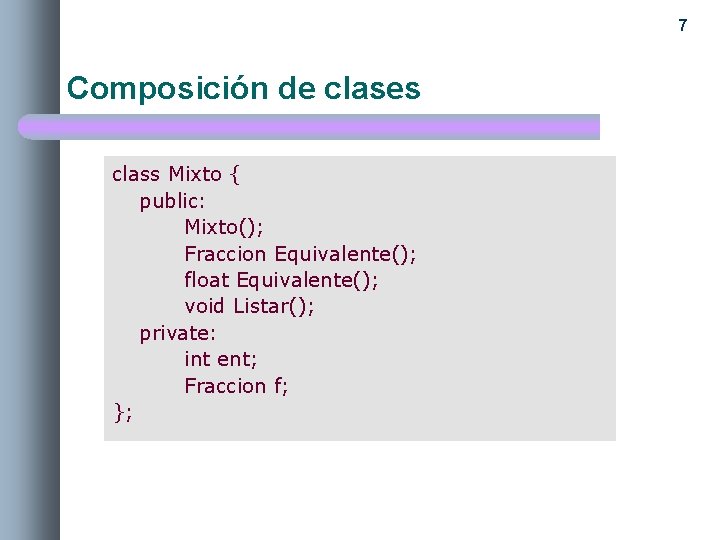 7

Composición de clases

class Mixto {
  public:
    Mixto();
    Fraccion Equivalente();
    float Equivalente();
    void Listar();
  private:
    int ent;
    Fraccion f;
};